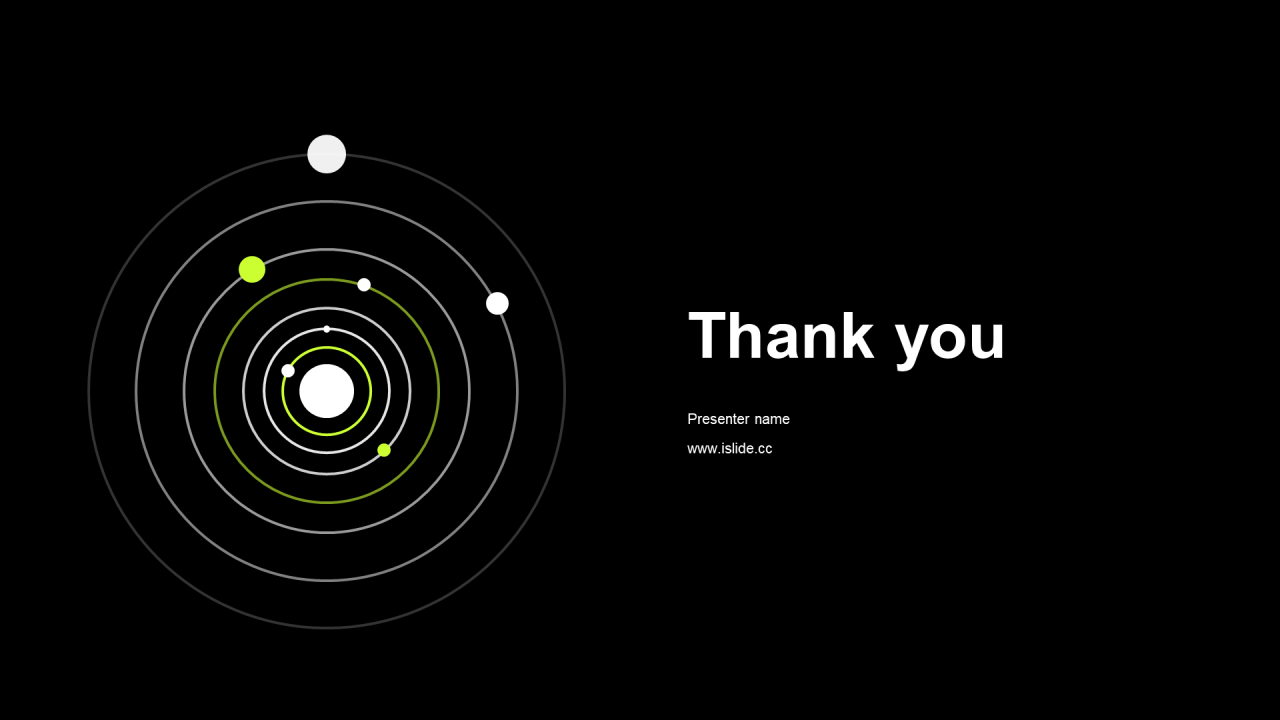 Thank you

Presenter name

www.islide.cc